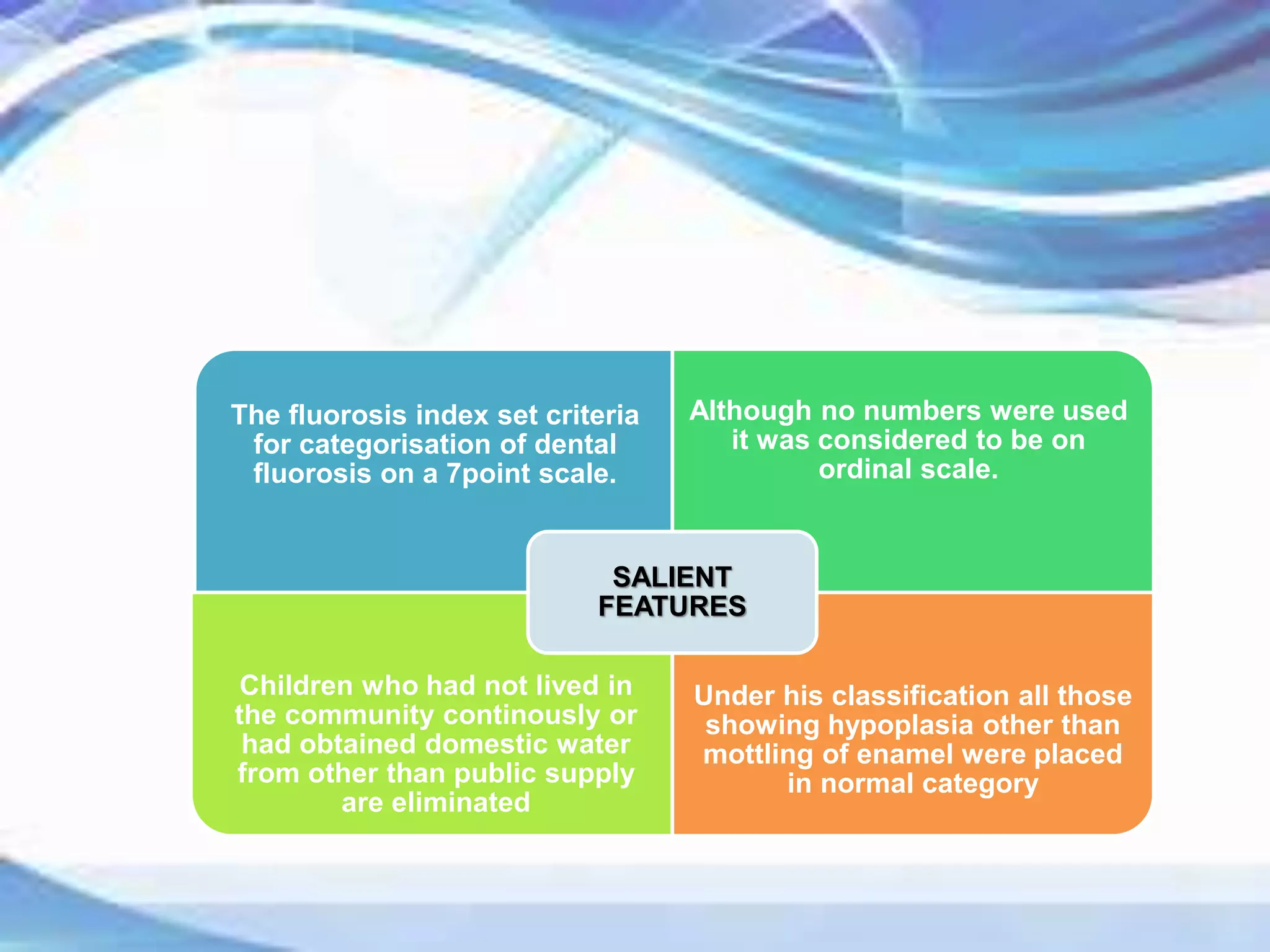 The fluorosis index set criteria for categorisation of dental fluorosis on a 7point scale.

Although no numbers were used it was considered to be on ordinal scale.

SALIENT FEATURES

Children who had not lived in the community continously or had obtained domestic water from other than public supply are eliminated

Under his classification all those showing hypoplasia other than mottling of enamel were placed in normal category